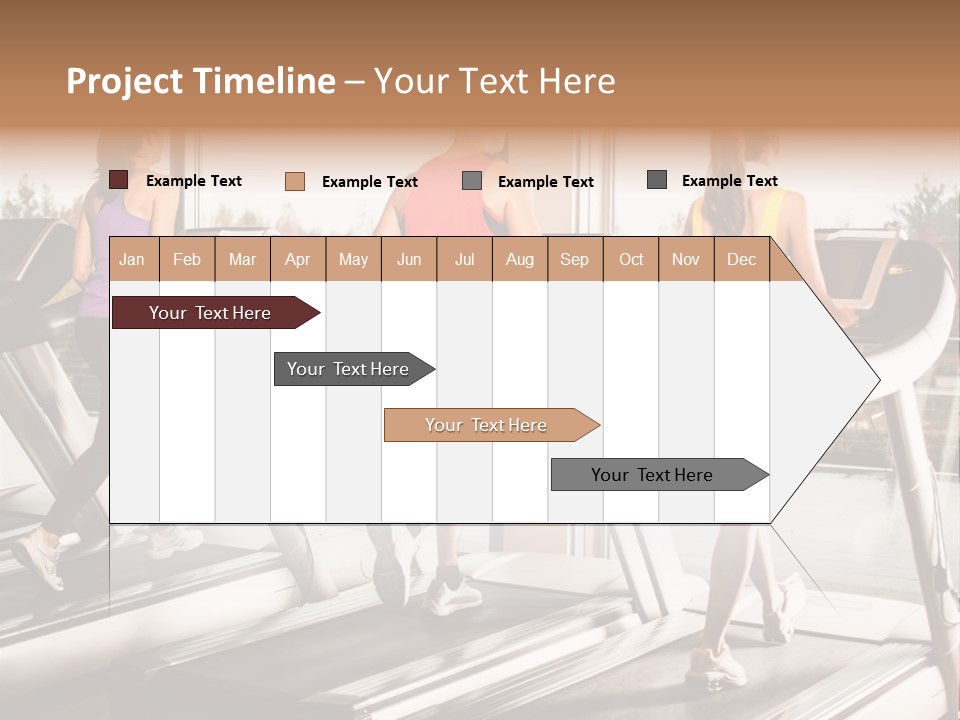 Project Timeline – Your Text Here

Example Text
Example Text
Example Text
Example Text

| Jan | Feb | Mar | Apr | May | Jun | Jul | Aug | Sep | Oct | Nov | Dec |
|---|---|---|---|---|---|---|---|---|---|---|---|

Your Text Here
Your Text Here
Your Text Here
Your Text Here